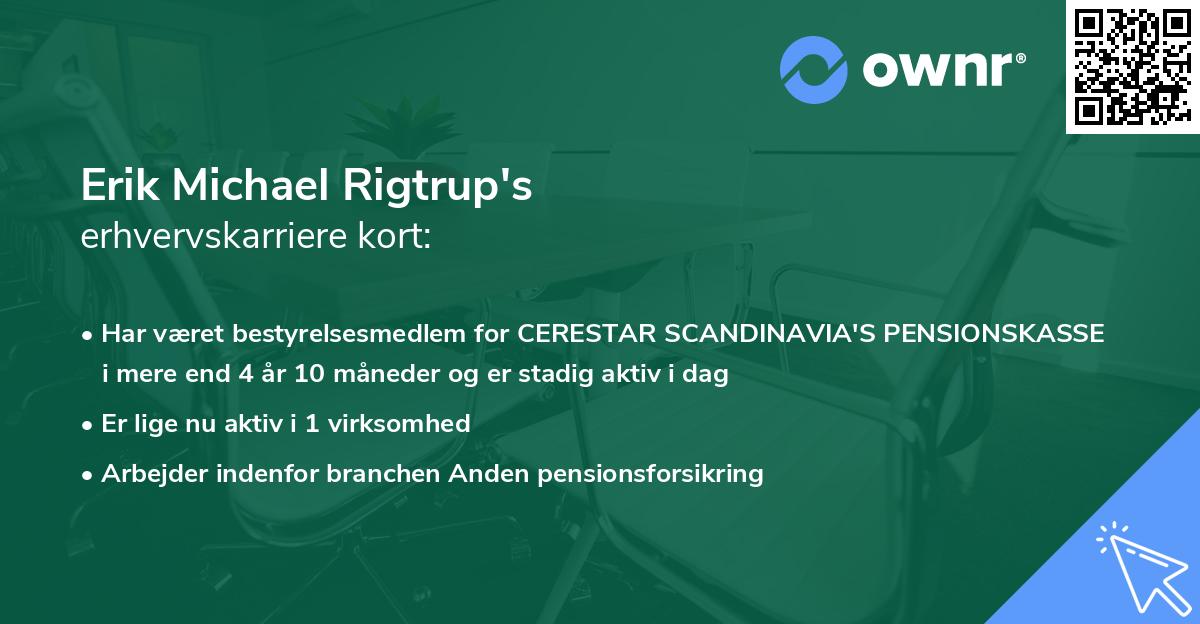 ownr®

Erik Michael Rigtrup's
erhvervskarriere kort:

• Har været bestyrelsesmedlem for CERESTAR SCANDINAVIA'S PENSIONSKASSE i mere end 4 år 10 måneder og er stadig aktiv i dag
• Er lige nu aktiv i 1 virksomhed
• Arbejder indenfor branchen Anden pensionsforsikring